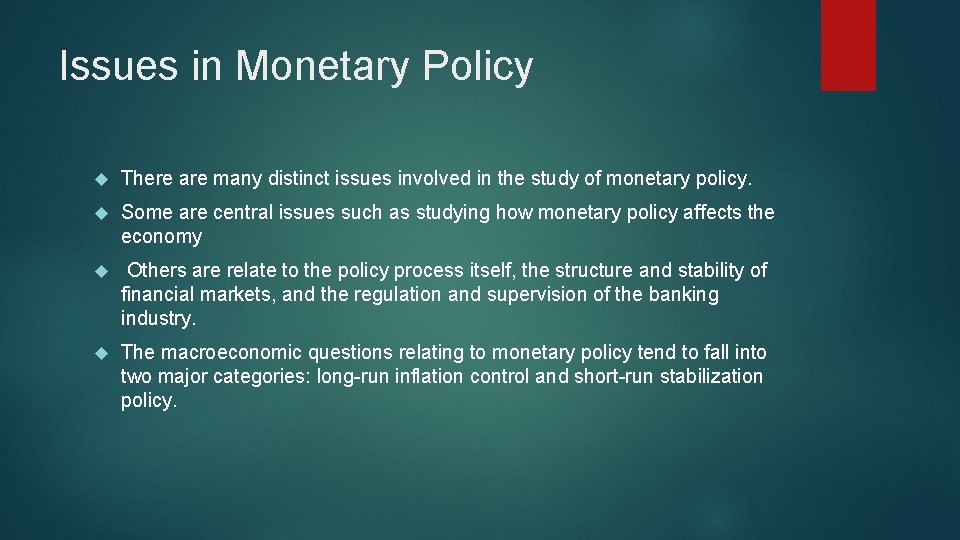 Issues in Monetary Policy

There are many distinct issues involved in the study of monetary policy.

Some are central issues such as studying how monetary policy affects the economy

Others are relate to the policy process itself, the structure and stability of financial markets, and the regulation and supervision of the banking industry.

The macroeconomic questions relating to monetary policy tend to fall into two major categories: long-run inflation control and short-run stabilization policy.